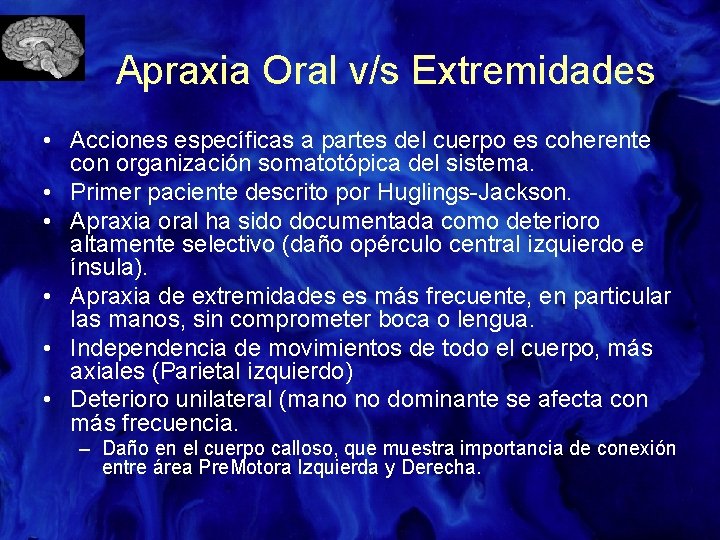 Apraxia Oral v/s Extremidades

• Acciones específicas a partes del cuerpo es coherente con organización somatotópica del sistema.
• Primer paciente descrito por Huglings-Jackson.
• Apraxia oral ha sido documentada como deterioro altamente selectivo (daño opérculo central izquierdo e ínsula).
• Apraxia de extremidades es más frecuente, en particular las manos, sin comprometer boca o lengua.
• Independencia de movimientos de todo el cuerpo, más axiales (Parietal izquierdo)
• Deterioro unilateral (mano no dominante se afecta con más frecuencia.
– Daño en el cuerpo calloso, que muestra importancia de conexión entre área PreMotora Izquierda y Derecha.